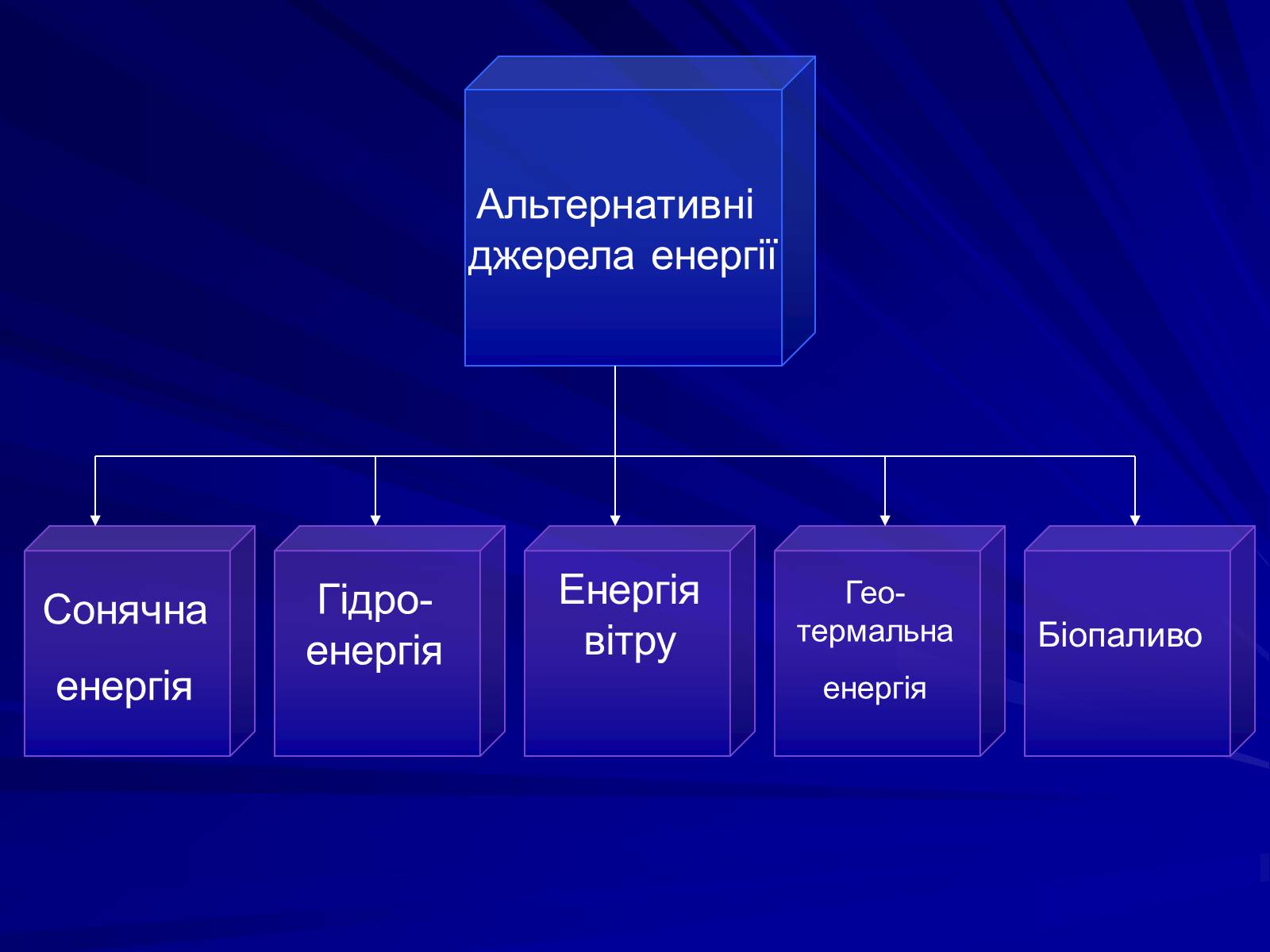 Альтернативні джерела енергії

Сонячна енергія

Гідро-енергія

Енергія вітру

Гео-термальна енергія

Біопаливо